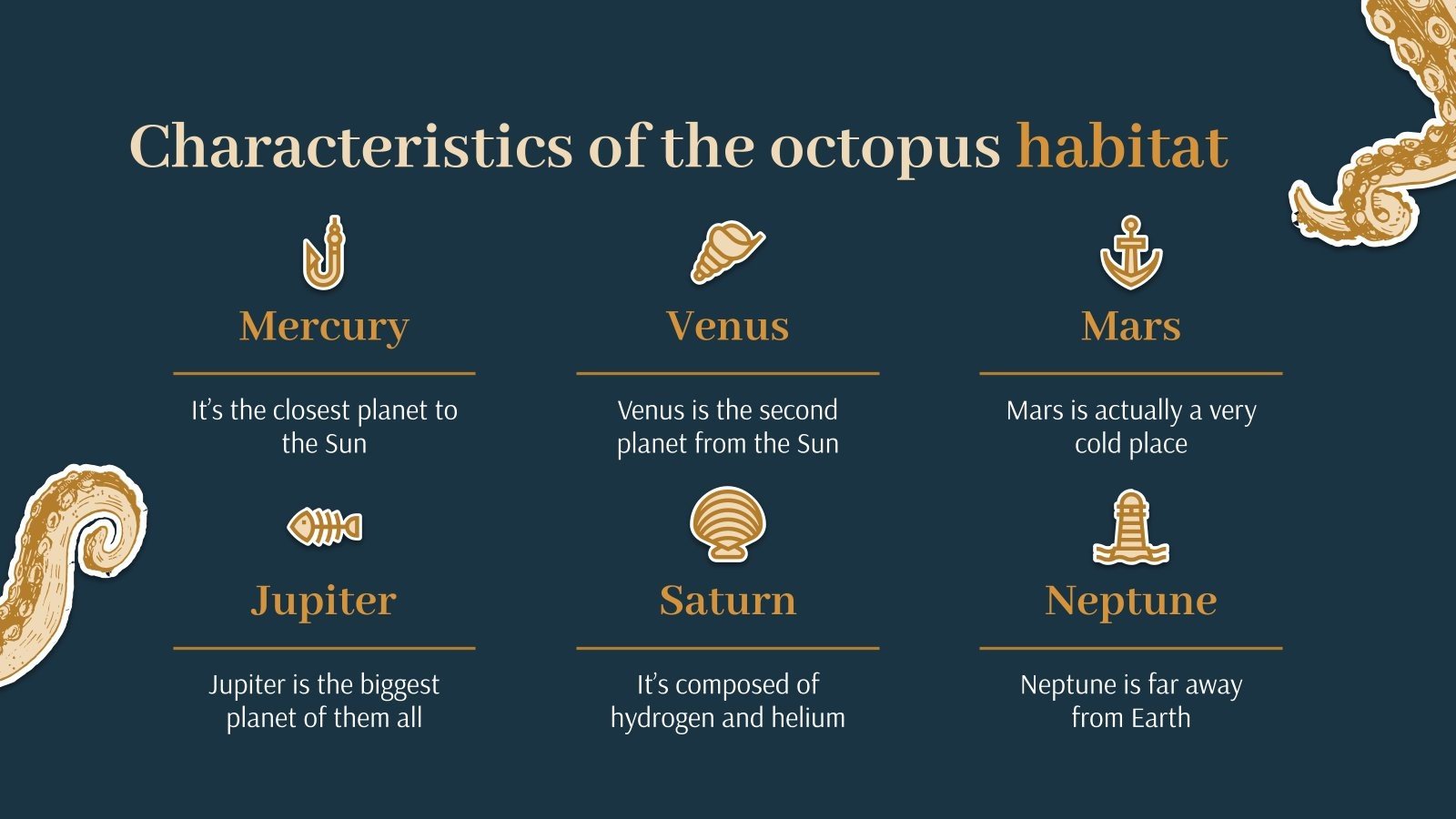 Characteristics of the octopus habitat

Mercury

It's the closest planet to the Sun

Venus

Venus is the second planet from the Sun

Mars

Mars is actually a very cold place

Jupiter

Jupiter is the biggest planet of them all

Saturn

It's composed of hydrogen and helium

Neptune

Neptune is far away from Earth